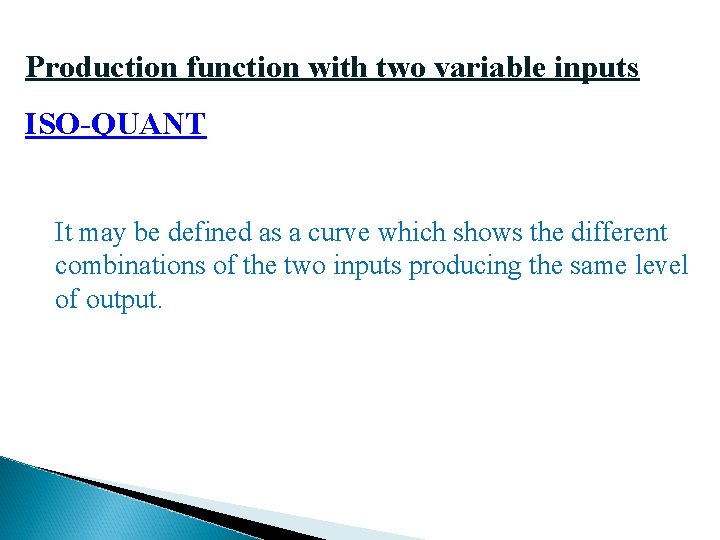 Production function with two variable inputs

ISO-QUANT

It may be defined as a curve which shows the different combinations of the two inputs producing the same level of output.